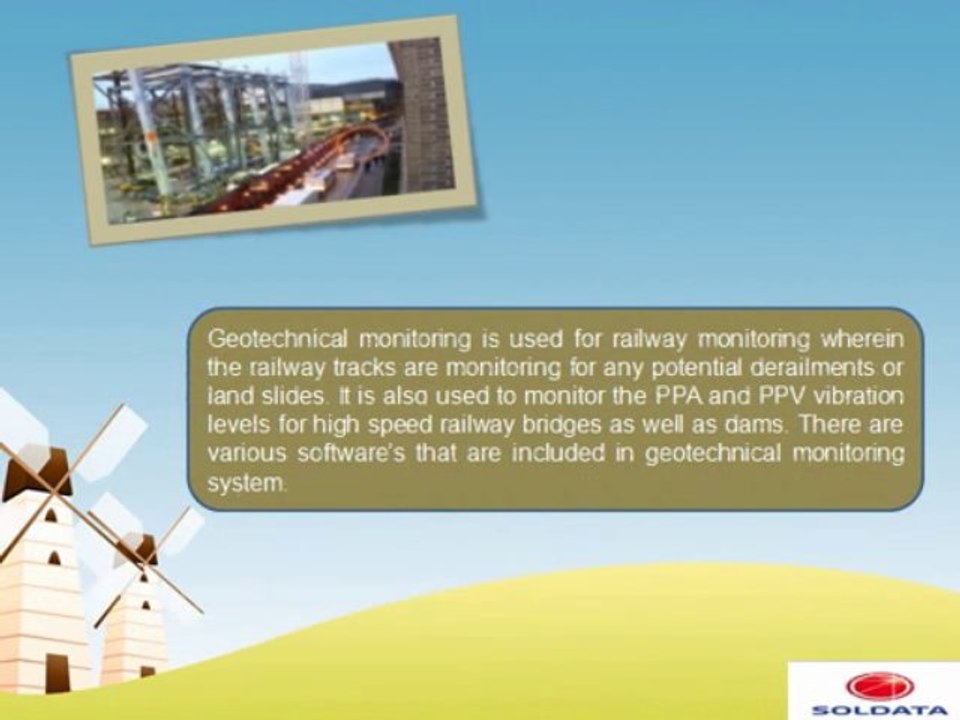 Geotechnical monitoring is used for railway monitoring wherein the railway tracks are monitoring for any potential derailments or land slides. It is also used to monitor the PPA and PPV vibration levels for high speed railway bridges as well as dams. There are various software's that are included in geotechnical monitoring system.

SOLDATA